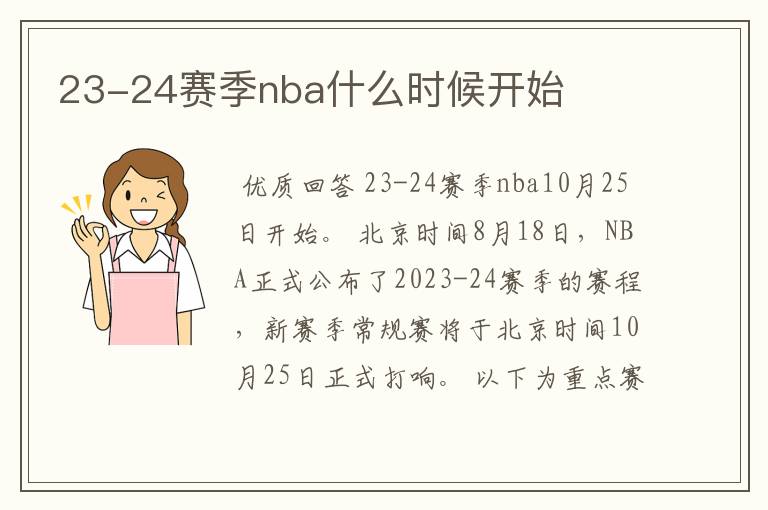 23-24赛季nba什么时候开始

优质回答 23-24赛季nba10月25日开始。 北京时间8月18日，NBA正式公布了2023-24赛季的赛程，新赛季常规赛将于北京时间10月25日正式打响。 以下为重点赛